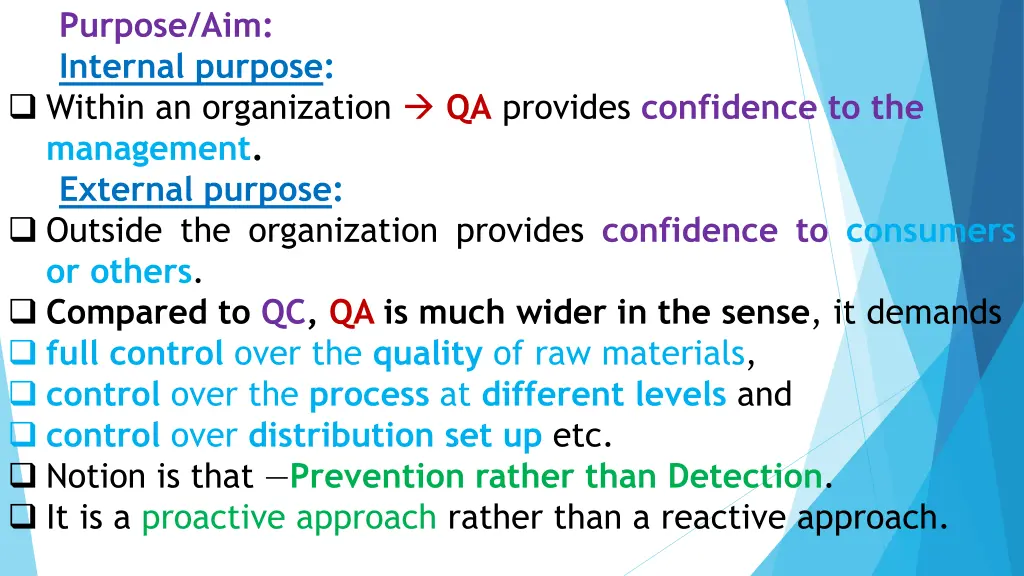 Purpose/Aim:

Internal purpose:

❑ Within an organization → QA provides confidence to the management.

External purpose:

❑ Outside the organization provides confidence to consumers or others.

❑ Compared to QC, QA is much wider in the sense, it demands

❑ full control over the quality of raw materials,

❑ control over the process at different levels and

❑ control over distribution set up etc.

❑ Notion is that —Prevention rather than Detection.

❑ It is a proactive approach rather than a reactive approach.